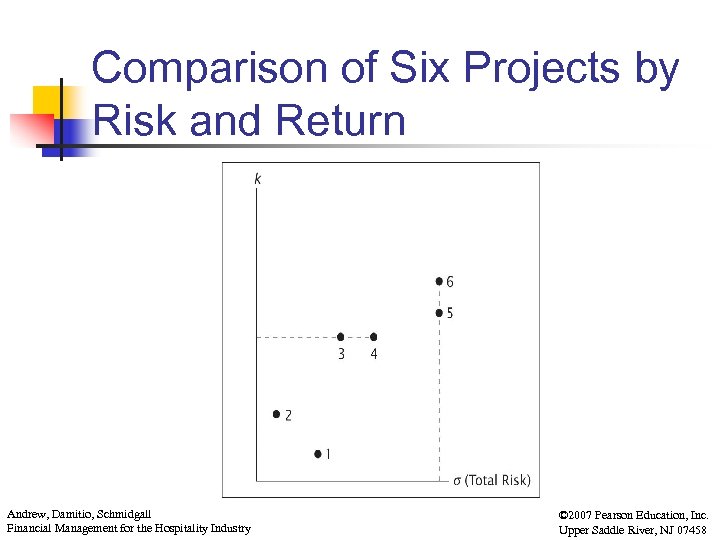 Comparison of Six Projects by Risk and Return

$k$

6

5

3

4

2

1

$\sigma$ (Total Risk)

Andrew, Damitio, Schmidgall
Financial Management for the Hospitality Industry

©2007 Pearson Education, Inc.
Upper Saddle River, NJ 07458